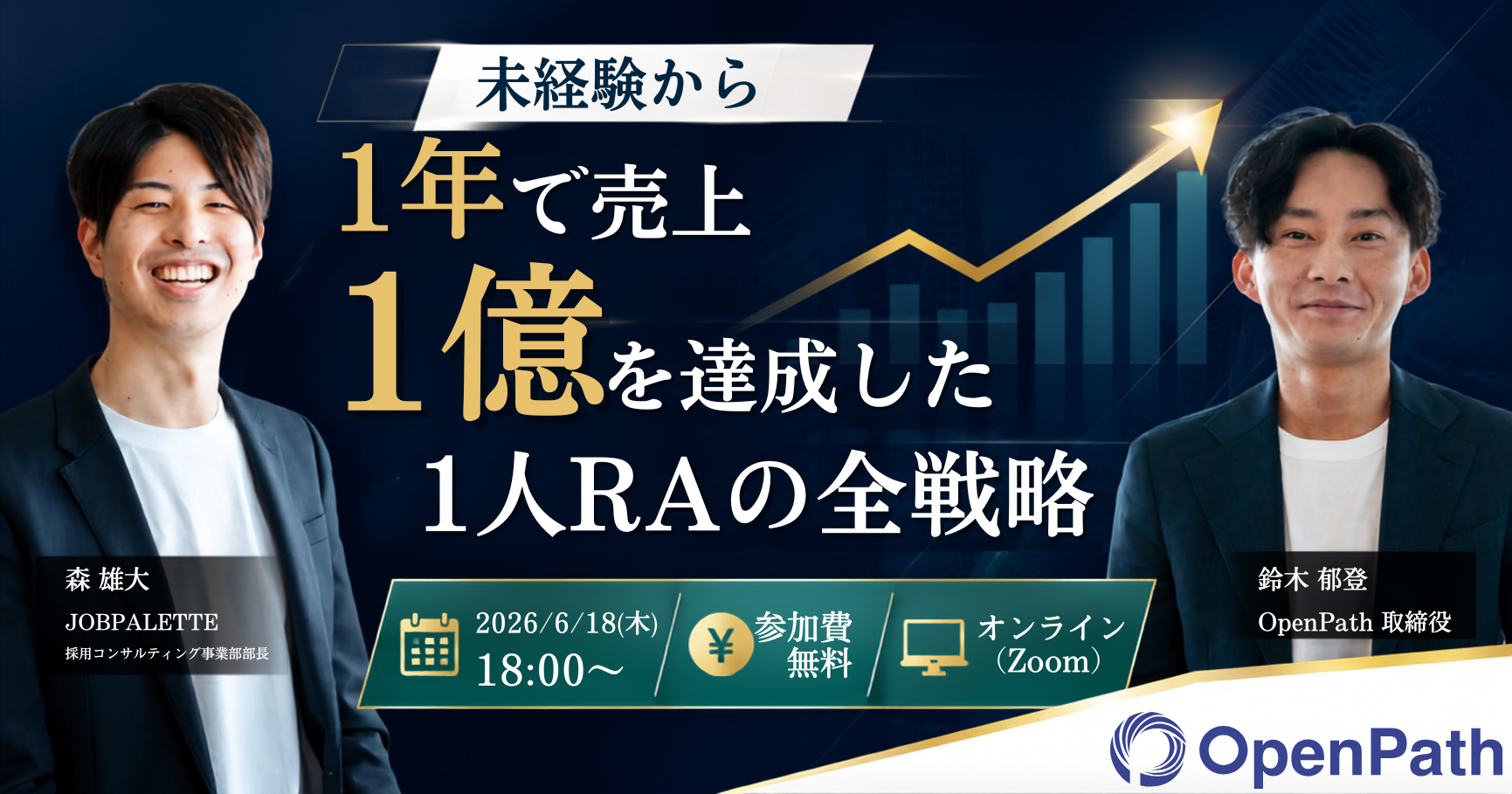 未経験から

1年で売上

1億を達成した

1人RAの全戦略

森 雄大
JOBPALETTE
採用コンサルティング事業部部長

2026/6/18(木)
18:00〜

¥

参加費
無料

オンライン
(Zoom)

鈴木 郁登
OpenPath 取締役

OpenPath